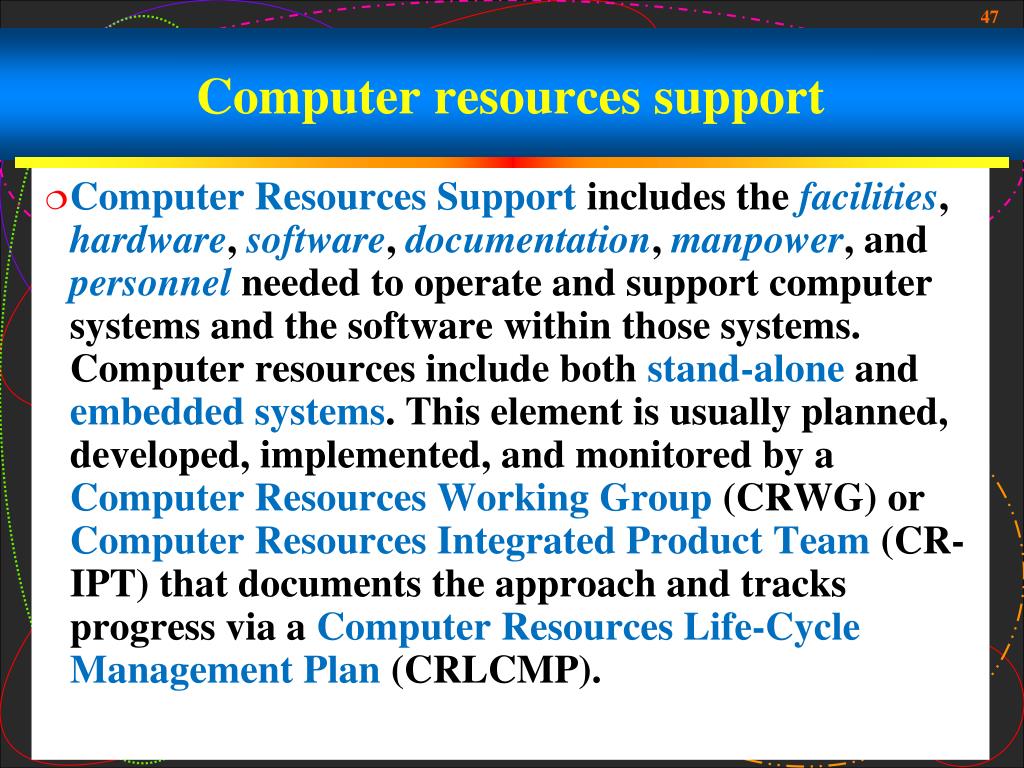 47

Computer resources support

Computer Resources Support includes the facilities, hardware, software, documentation, manpower, and personnel needed to operate and support computer systems and the software within those systems. Computer resources include both stand-alone and embedded systems. This element is usually planned, developed, implemented, and monitored by a Computer Resources Working Group (CRWG) or Computer Resources Integrated Product Team (CR-IPT) that documents the approach and tracks progress via a Computer Resources Life-Cycle Management Plan (CRLCMP).